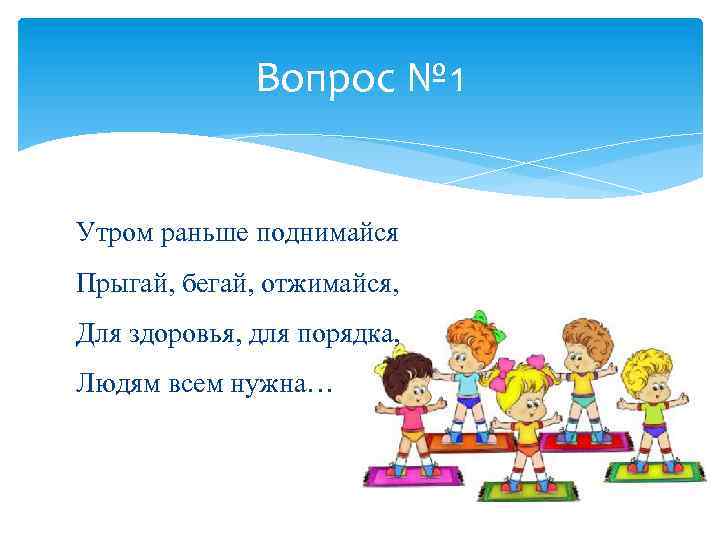 Вопрос №1

Утром раньше поднимайся
Прыгай, бегай, отжимайся,
Для здоровья, для порядка,
Людям всем нужна…